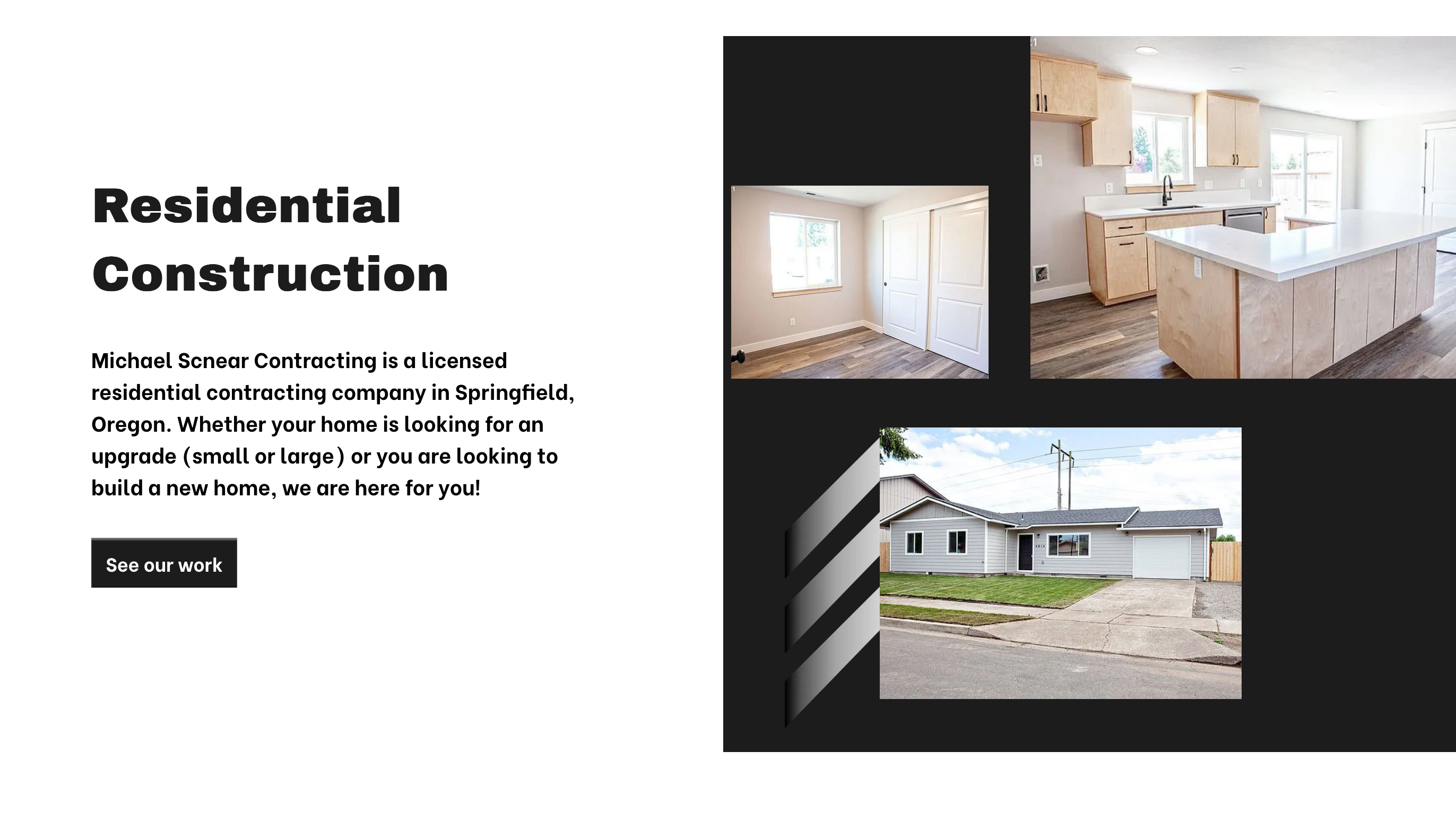 Residential Construction

Michael Scnear Contracting is a licensed residential contracting company in Springfield, Oregon. Whether your home is looking for an upgrade (small or large) or you are looking to build a new home, we are here for you!

See our work